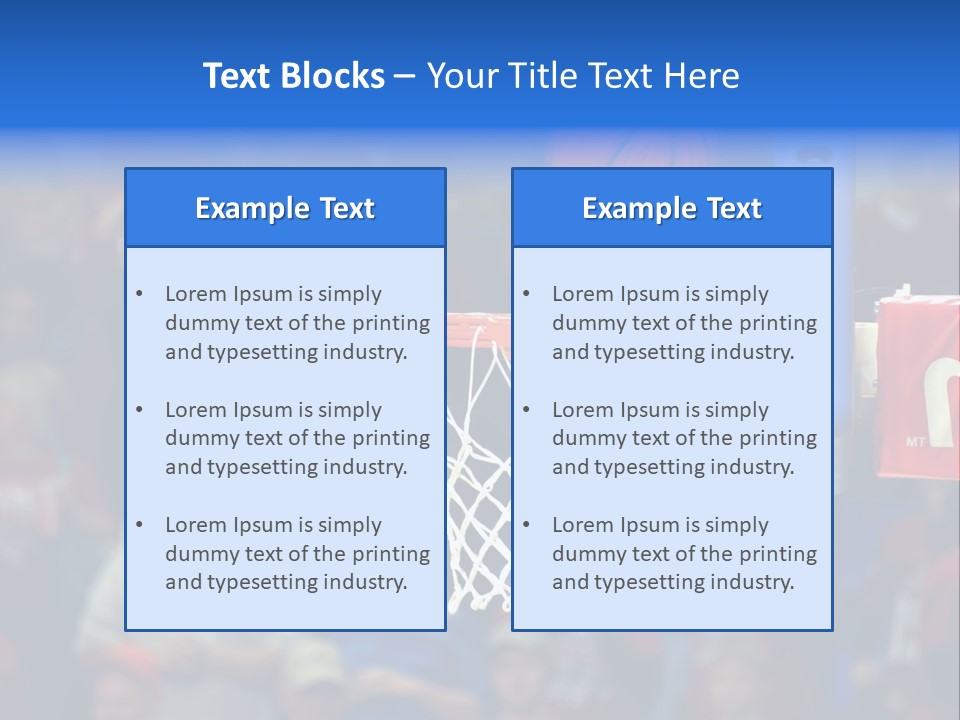 Text Blocks – Your Title Text Here

Example Text

• Lorem Ipsum is simply dummy text of the printing and typesetting industry.

• Lorem Ipsum is simply dummy text of the printing and typesetting industry.

• Lorem Ipsum is simply dummy text of the printing and typesetting industry.

Example Text

• Lorem Ipsum is simply dummy text of the printing and typesetting industry.

• Lorem Ipsum is simply dummy text of the printing and typesetting industry.

• Lorem Ipsum is simply dummy text of the printing and typesetting industry.

MT